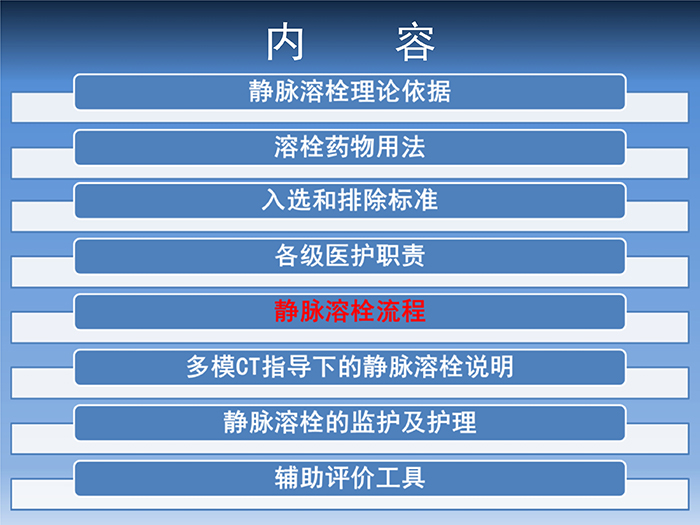 内 容

静脉溶栓理论依据

溶栓药物用法

入选和排除标准

各级医护职责

静脉溶栓流程

多模CT指导下的静脉溶栓说明

静脉溶栓的监护及护理

辅助评价工具